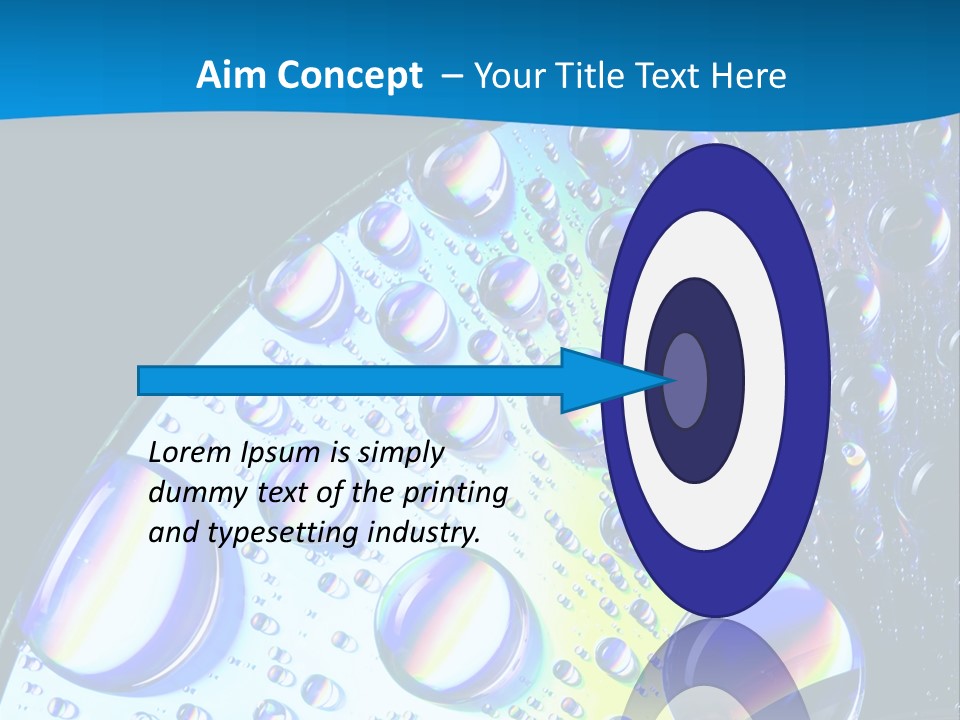 Aim Concept – Your Title Text Here

Lorem Ipsum is simply dummy text of the printing and typesetting industry.